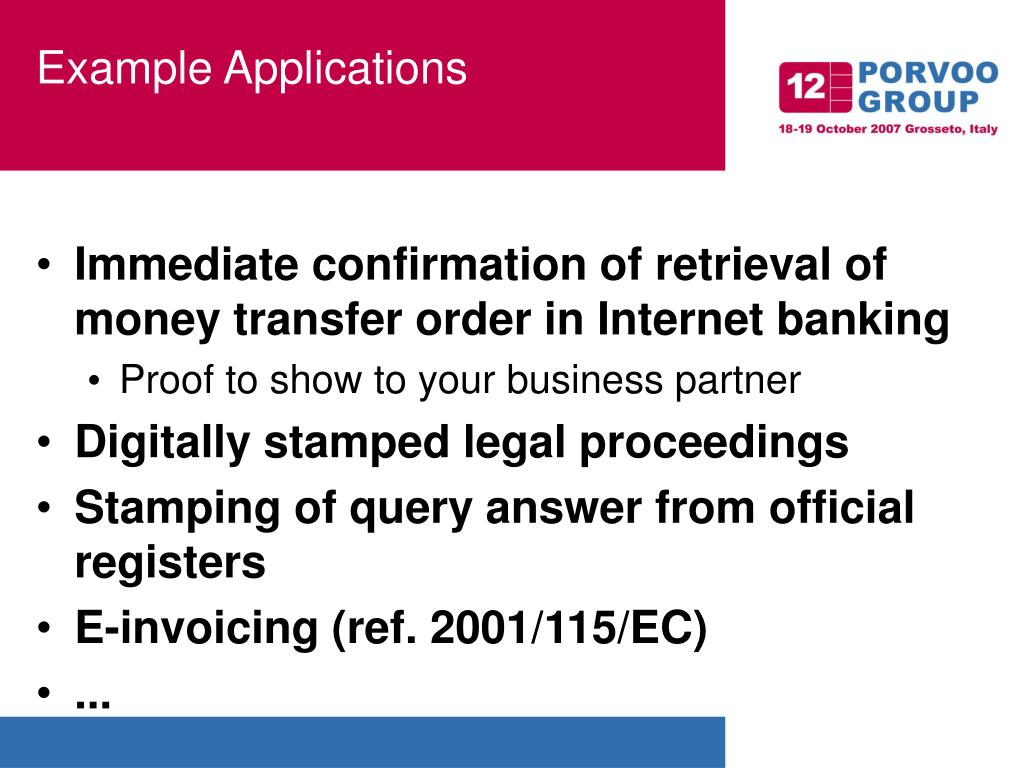 Example Applications

12 PORVOO GROUP
18-19 October 2007 Grosseto, Italy

• Immediate confirmation of retrieval of money transfer order in Internet banking
  • Proof to show to your business partner
• Digitally stamped legal proceedings
• Stamping of query answer from official registers
• E-invoicing (ref. 2001/115/EC)
• ...